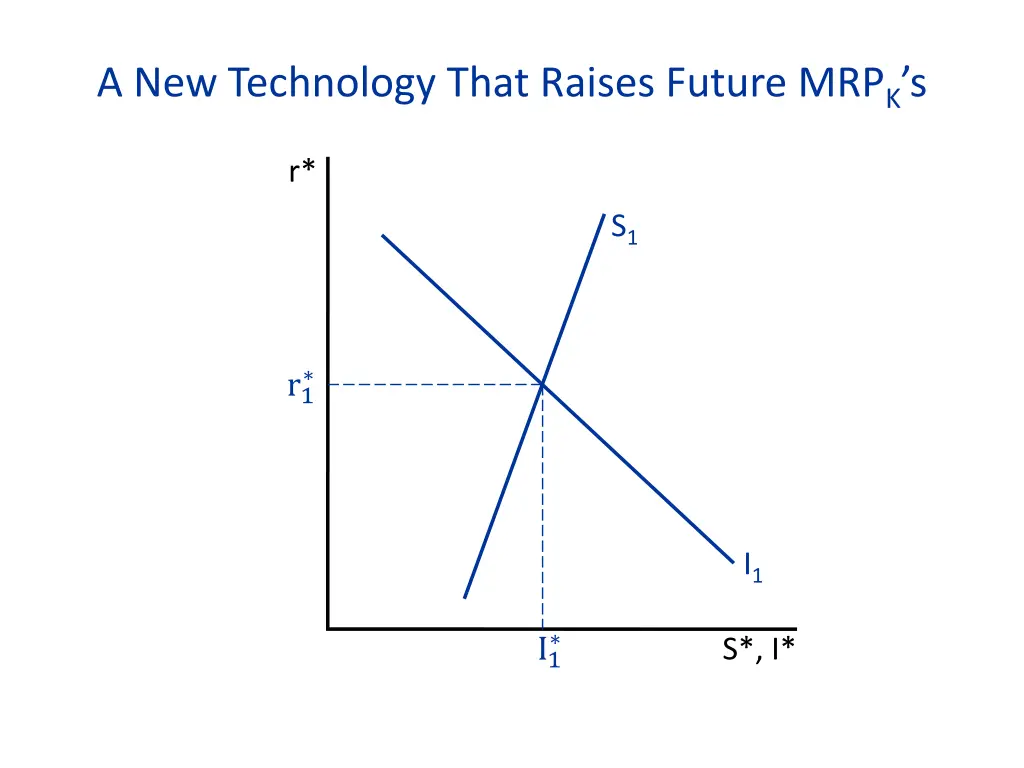 A New Technology That Raises Future $MRP_K$'s

r*

$S_1$

$r_1^*$

$I_1$

$I_1^*$

S*, I*